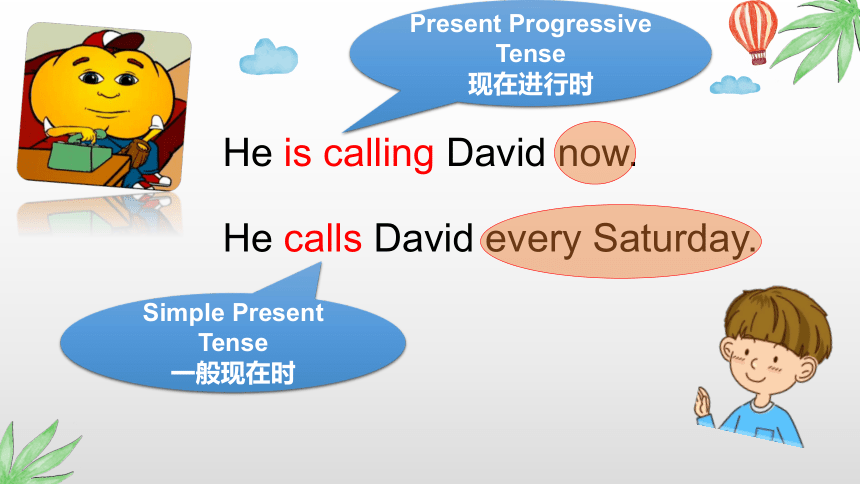 Present Progressive Tense
现在进行时

He is calling David now.

He calls David every Saturday.

Simple Present Tense
一般现在时